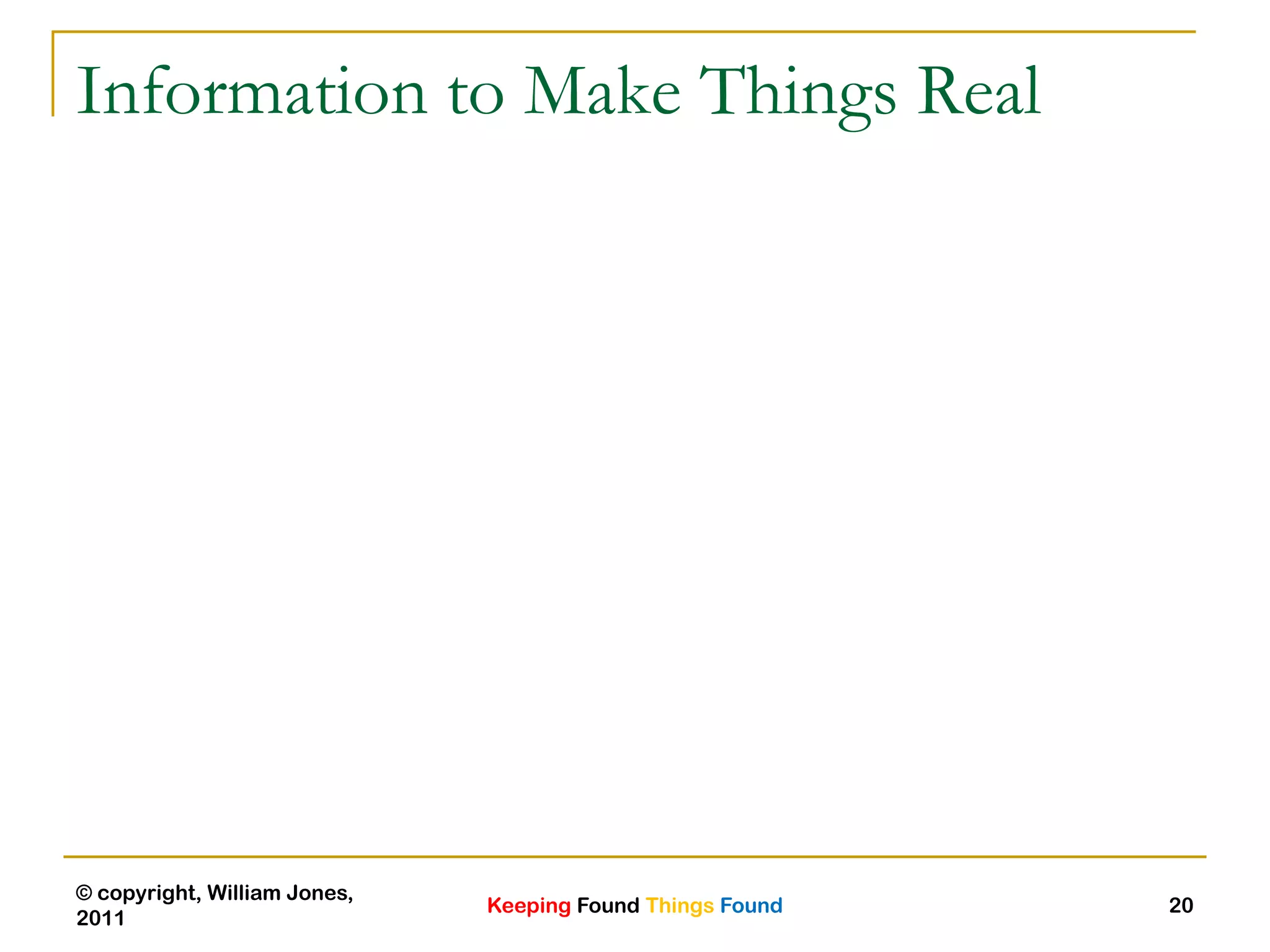 Information to Make Things Real

© copyright, William Jones, 2011

Keeping Found Things Found

20